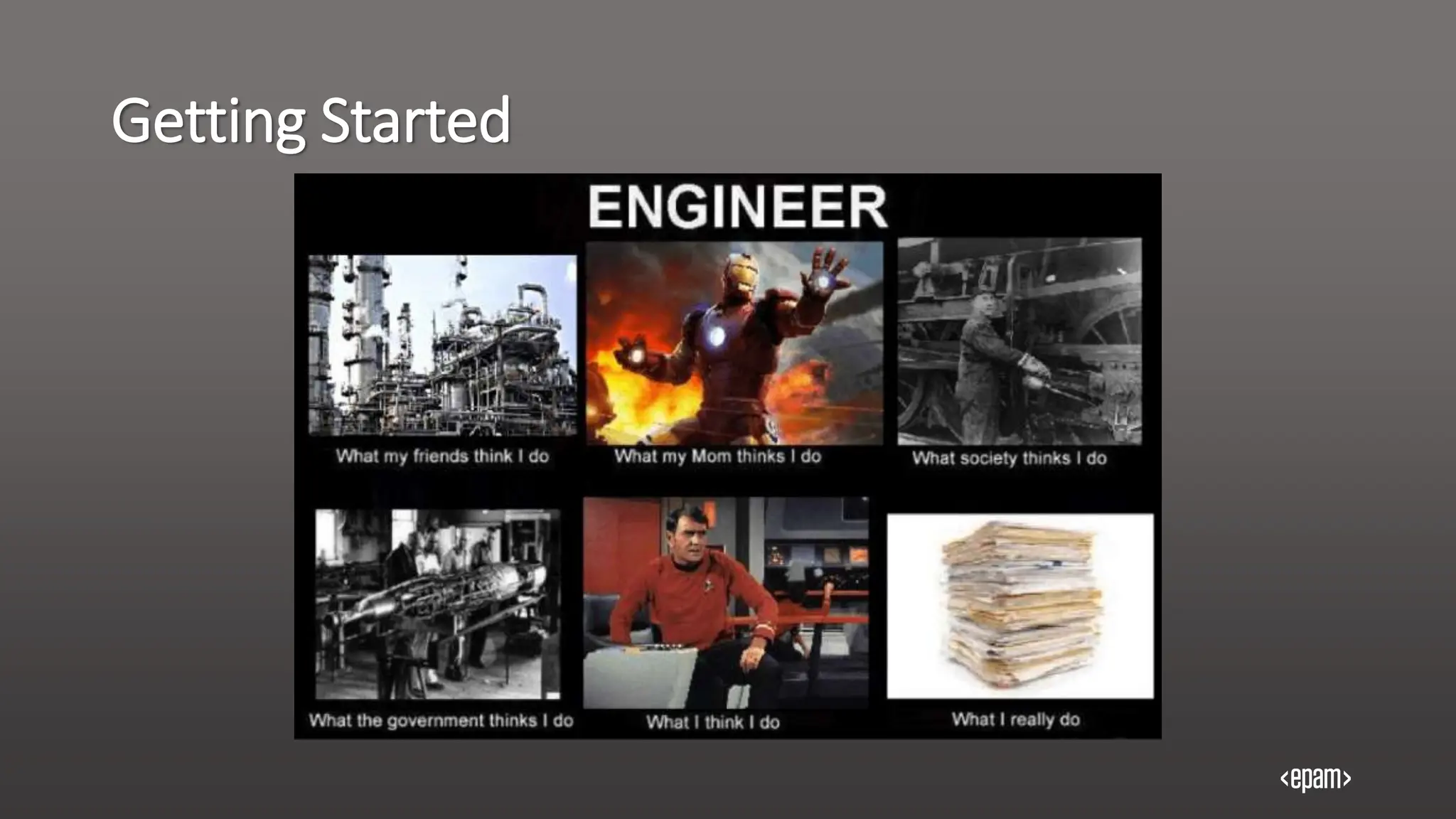 Getting Started

ENGINEER

What my friends think I do

What my Mom thinks I do

What society thinks I do

What the government thinks I do

What I think I do

What I really do

<epam>